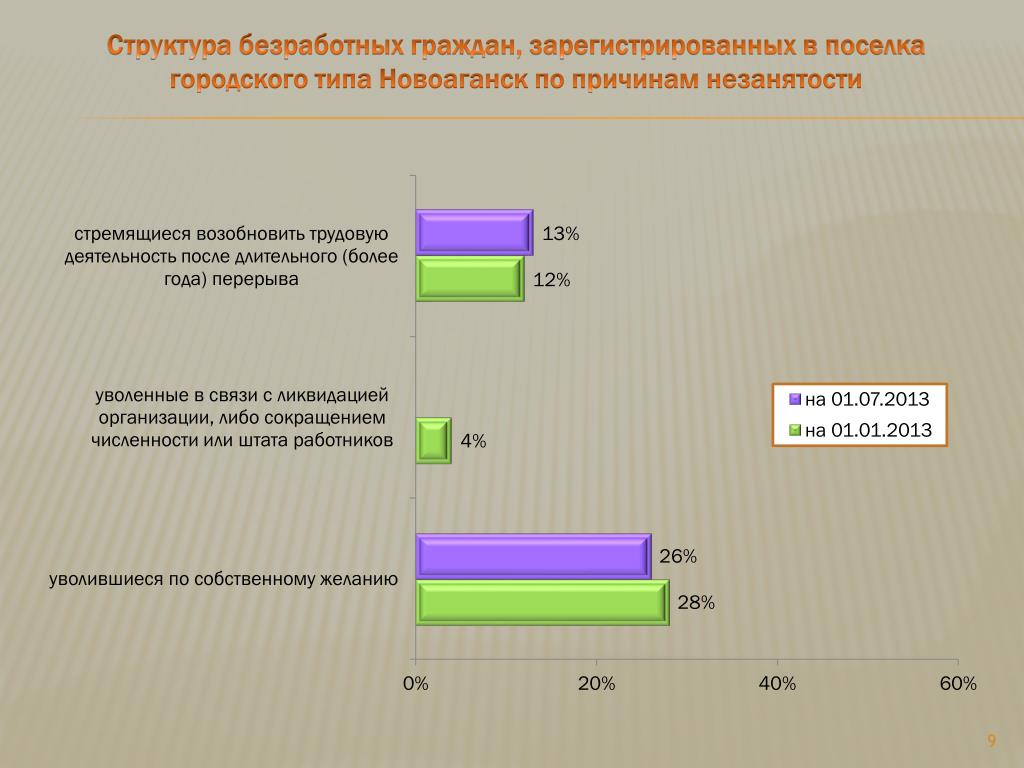 Структура безработных граждан, зарегистрированных в поселка городского типа Новоаганск по причинам незанятости

стремящиеся возобновить трудовую деятельность после длительного (более года) перерыва

13%

12%

уволенные в связи с ликвидацией организации, либо сокращением численности или штата работников

4%

уволившиеся по собственному желанию

26%

28%

на 01.07.2013

на 01.01.2013

0%

20%

40%

60%

9